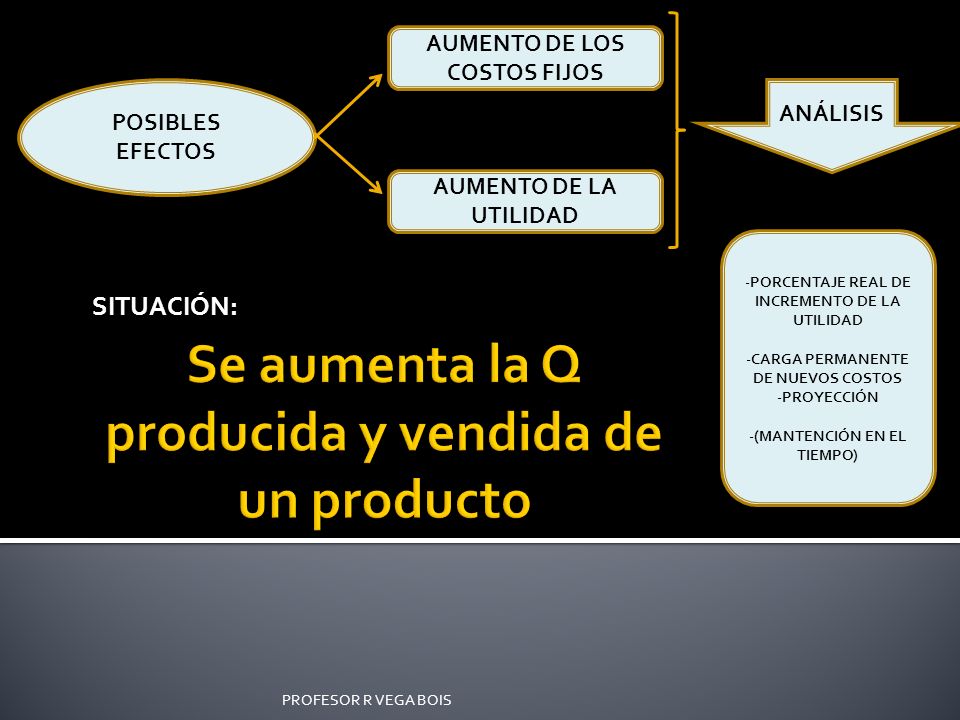 POSIBLES EFECTOS

AUMENTO DE LOS COSTOS FIJOS

AUMENTO DE LA UTILIDAD

ANÁLISIS

-PORCENTAJE REAL DE INCREMENTO DE LA UTILIDAD

-CARGA PERMANENTE DE NUEVOS COSTOS
-PROYECCIÓN

-(MANTENCIÓN EN EL TIEMPO)

SITUACIÓN:

Se aumenta la Q producida y vendida de un producto

PROFESOR R VEGA BOIS